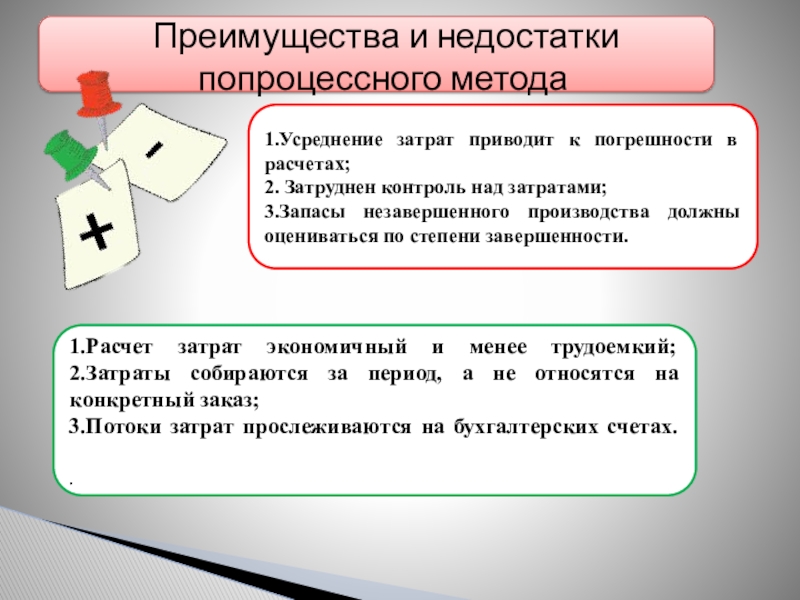 Преимущества и недостатки попроцессного метода

-

+

1.Усреднение затрат приводит к погрешности в расчетах;
2. Затруднен контроль над затратами;
3.Запасы незавершенного производства должны оцениваться по степени завершенности.

1.Расчет затрат экономичный и менее трудоемкий;
2.Затраты собираются за период, а не относятся на конкретный заказ;
3.Потоки затрат прослеживаются на бухгалтерских счетах.

.